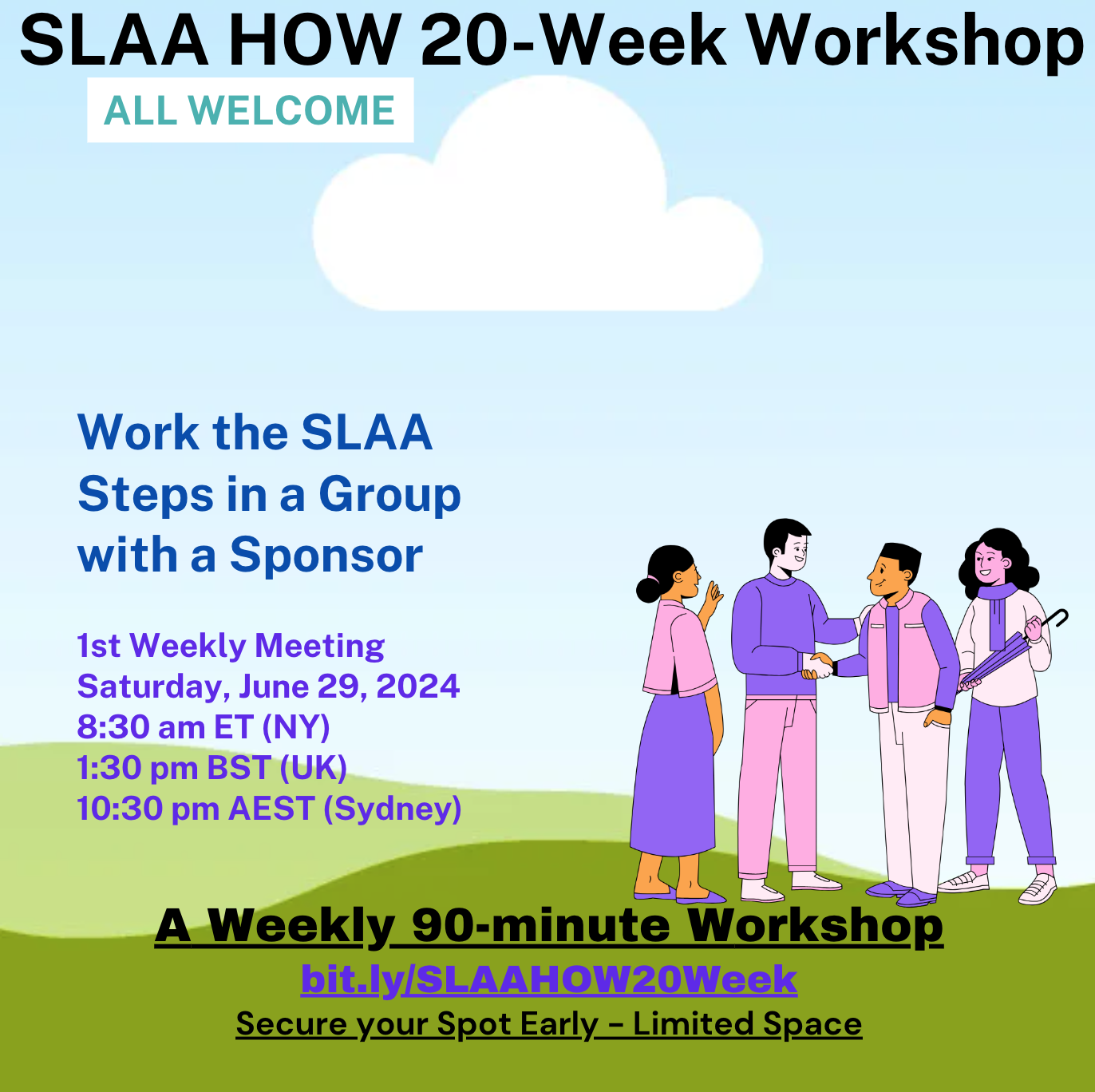 SLAA HOW 20-Week Workshop

ALL WELCOME

Work the SLAA Steps in a Group with a Sponsor

1st Weekly Meeting
Saturday, June 29, 2024
8:30 am ET (NY)
1:30 pm BST (UK)
10:30 pm AEST (Sydney)

A Weekly 90-minute Workshop
bit.ly/SLAAHOW20Week
Secure your Spot Early - Limited Space